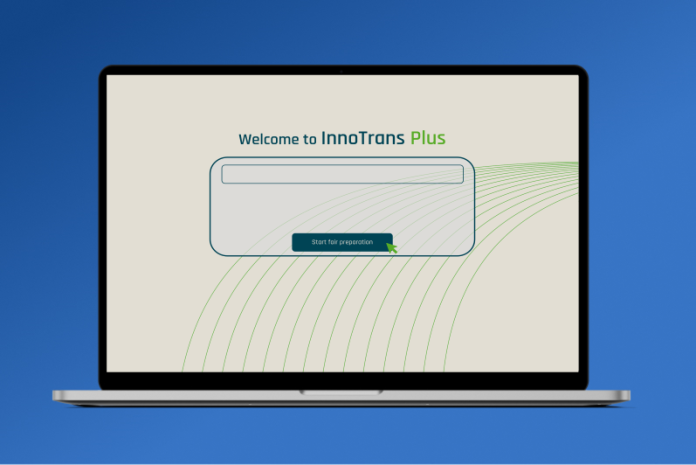 Welcome to InnoTrans Plus

Start fair preparation